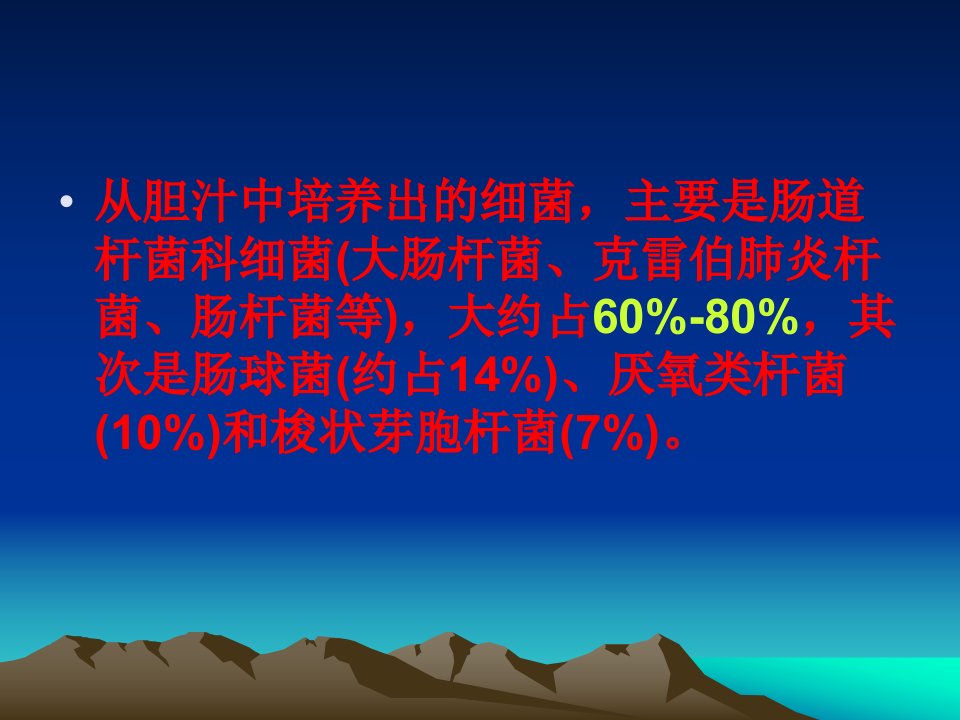 • 从胆汁中培养出的细菌，主要是肠道杆菌科细菌(大肠杆菌、克雷伯肺炎杆菌、肠杆菌等)，大约占60%-80%，其次是肠球菌(约占14%)、厌氧类杆菌(10%)和梭状芽胞杆菌(7%)。